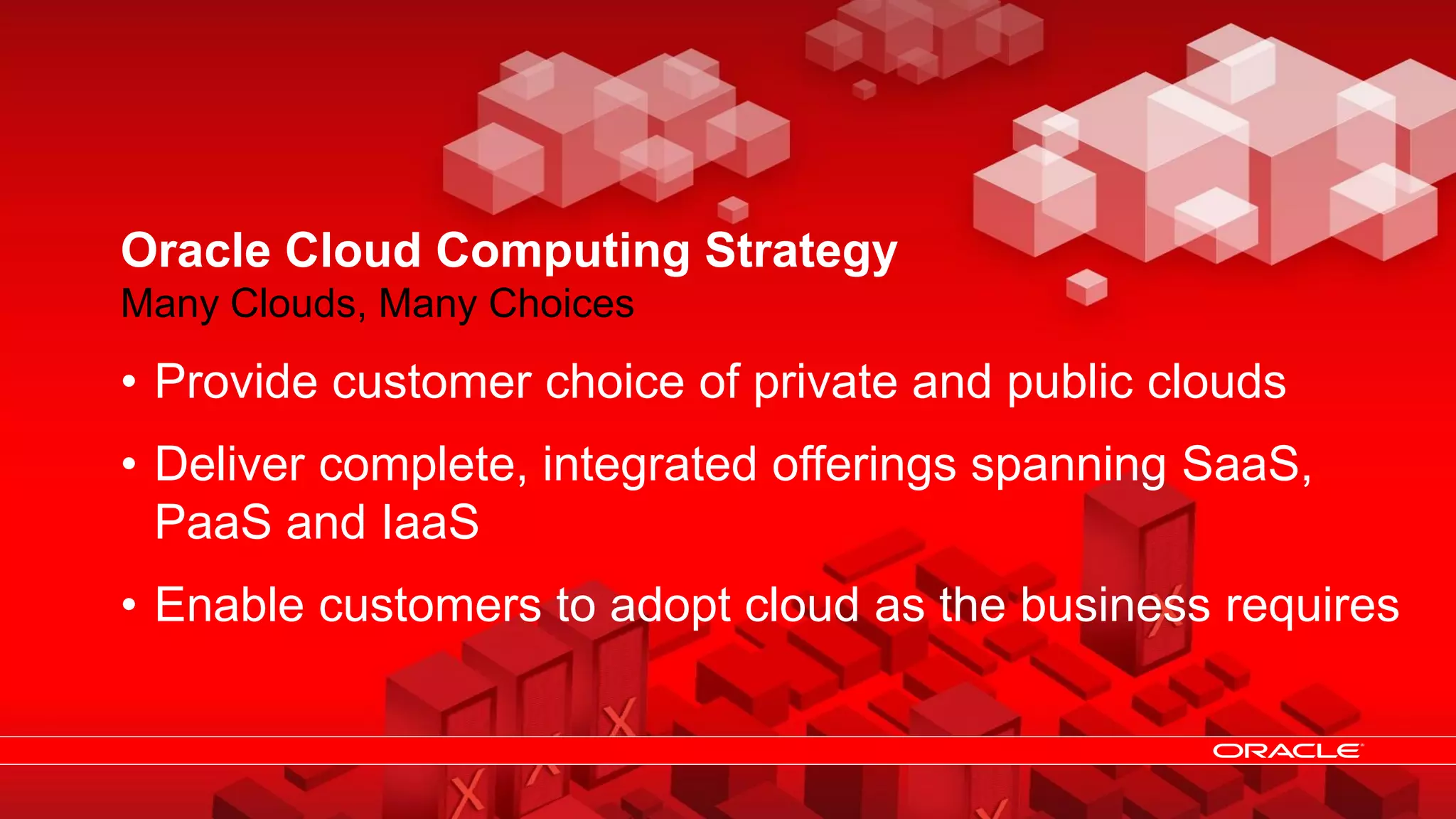 Oracle Cloud Computing Strategy
Many Clouds, Many Choices

• Provide customer choice of private and public clouds

• Deliver complete, integrated offerings spanning SaaS, PaaS and IaaS

• Enable customers to adopt cloud as the business requires

ORACLE